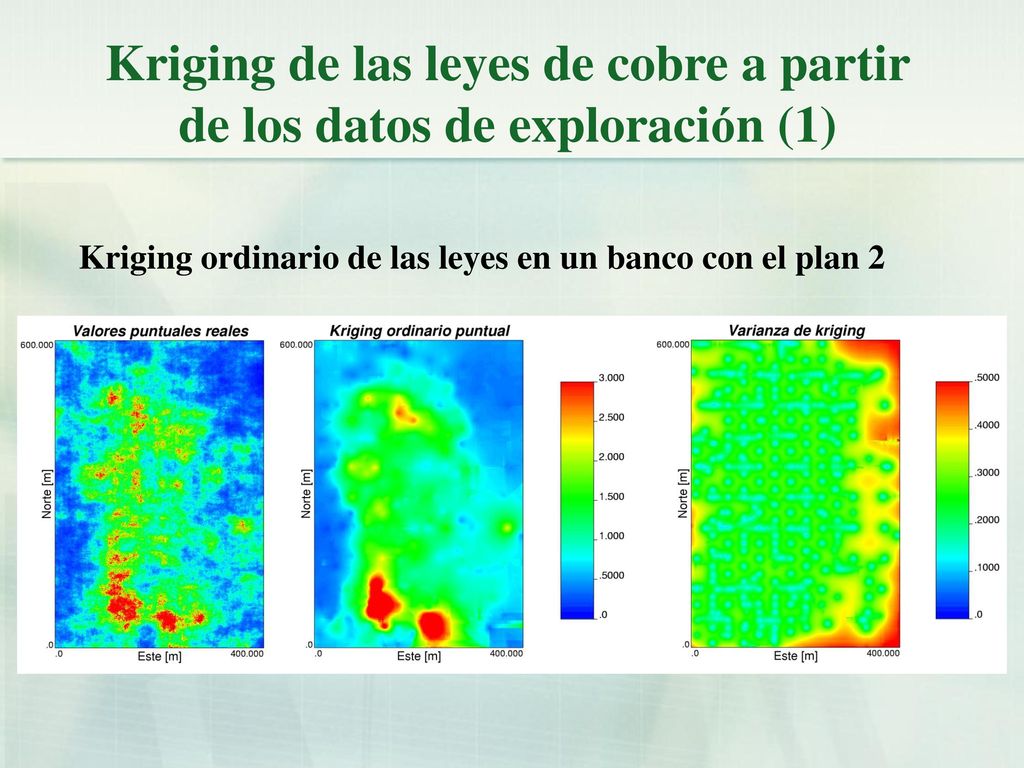 Kriging de las leyes de cobre a partir de los datos de exploración (1)

Kriging ordinario de las leyes en un banco con el plan 2

Valores puntuales reales

600.000

Norte [m]

.0

.0

Este [m]

400.000

Kriging ordinario puntual

600.000

Norte [m]

.0

.0

Este [m]

400.000

3.000
2.500
2.000
1.500
1.000
.5000
.0

Varianza de kriging

600.000

Norte [m]

.0

.0

Este [m]

400.000

.5000
.4000
.3000
.2000
.1000
.0